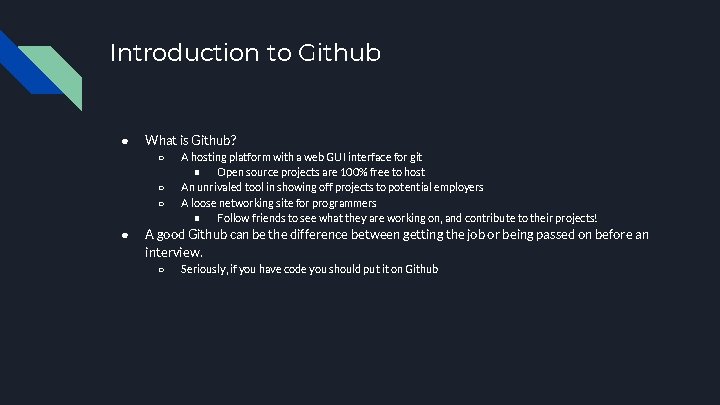 Introduction to Github

● What is Github?
  ○ A hosting platform with a web GUI interface for git
    ■ Open source projects are 100% free to host
  ○ An unrivaled tool in showing off projects to potential employers
  ○ A loose networking site for programmers
    ■ Follow friends to see what they are working on, and contribute to their projects!
● A good Github can be the difference between getting the job or being passed on before an interview.
  ○ Seriously, if you have code you should put it on Github